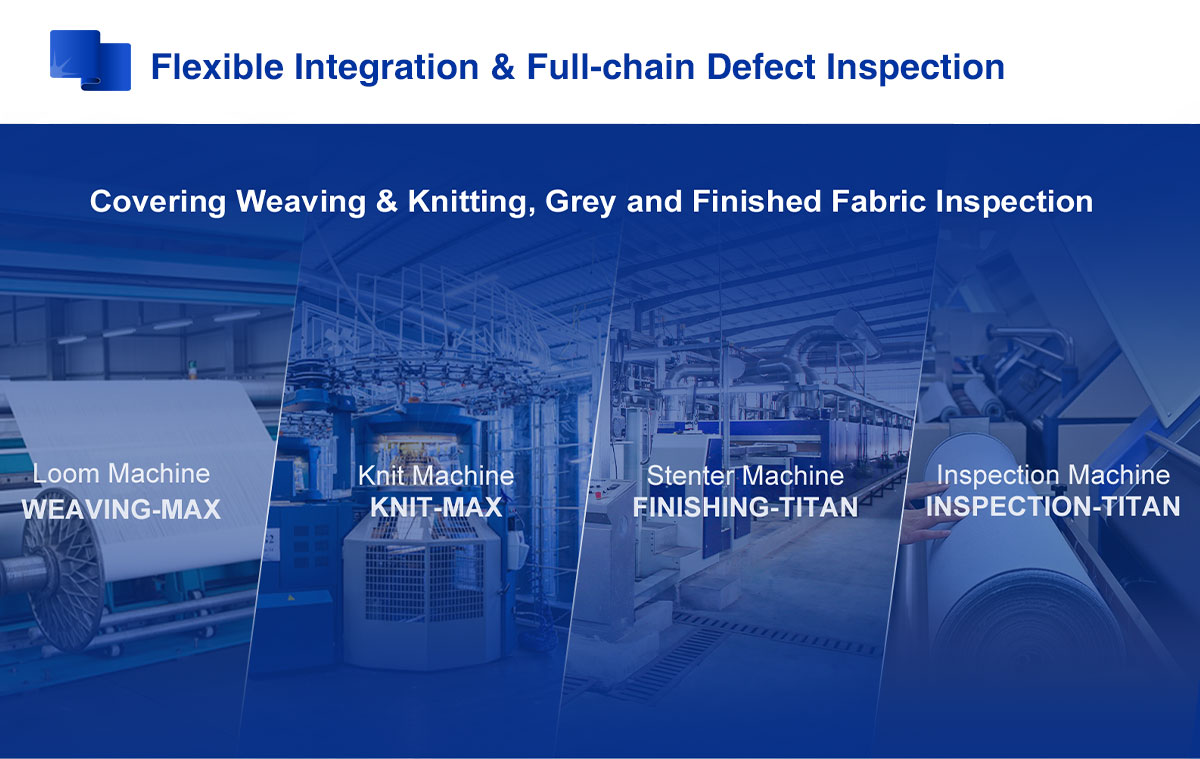 Flexible Integration & Full-chain Defect Inspection

Covering Weaving & Knitting, Grey and Finished Fabric Inspection

Loom Machine
WEAVING-MAX

Knit Machine
KNIT-MAX

Stenter Machine
FINISHING-TITAN

Inspection Machine
INSPECTION-TITAN